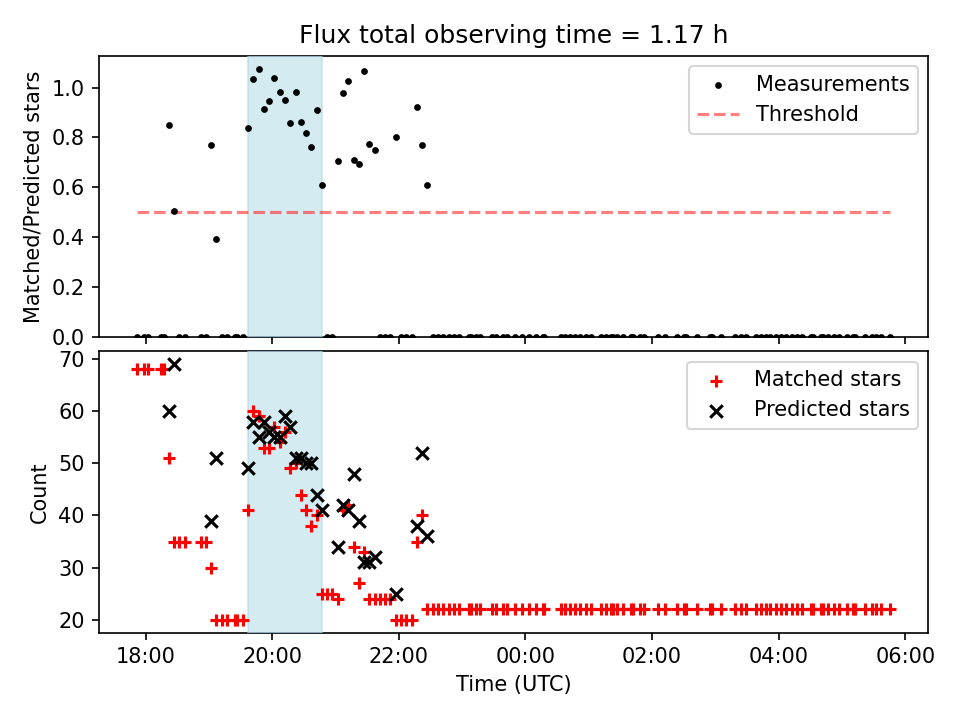 Flux total observing time = 1.17 h

Matched/Predicted stars

1.0
0.8
0.6
0.4
0.2
0.0

Measurements
Threshold

Count

70
60
50
40
30
20

Matched stars
Predicted stars

18:00
20:00
22:00
00:00
02:00
04:00
06:00

Time (UTC)